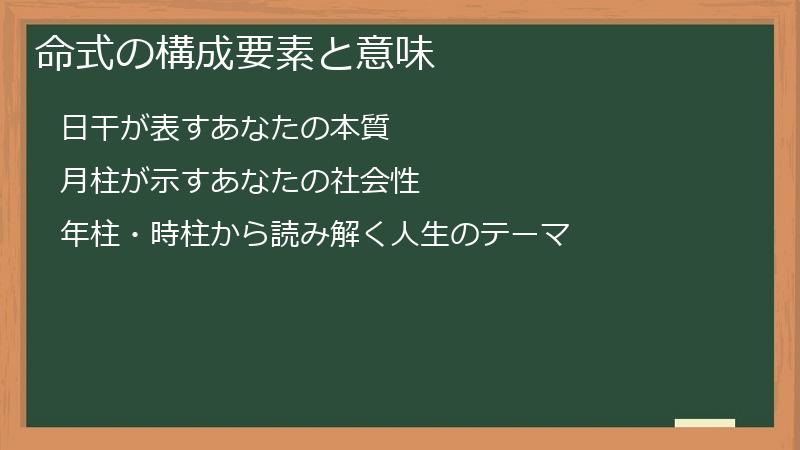 命式の構成要素と意味

日干が表すあなたの本質

月柱が示すあなたの社会性

年柱・時柱から読み解く人生のテーマ